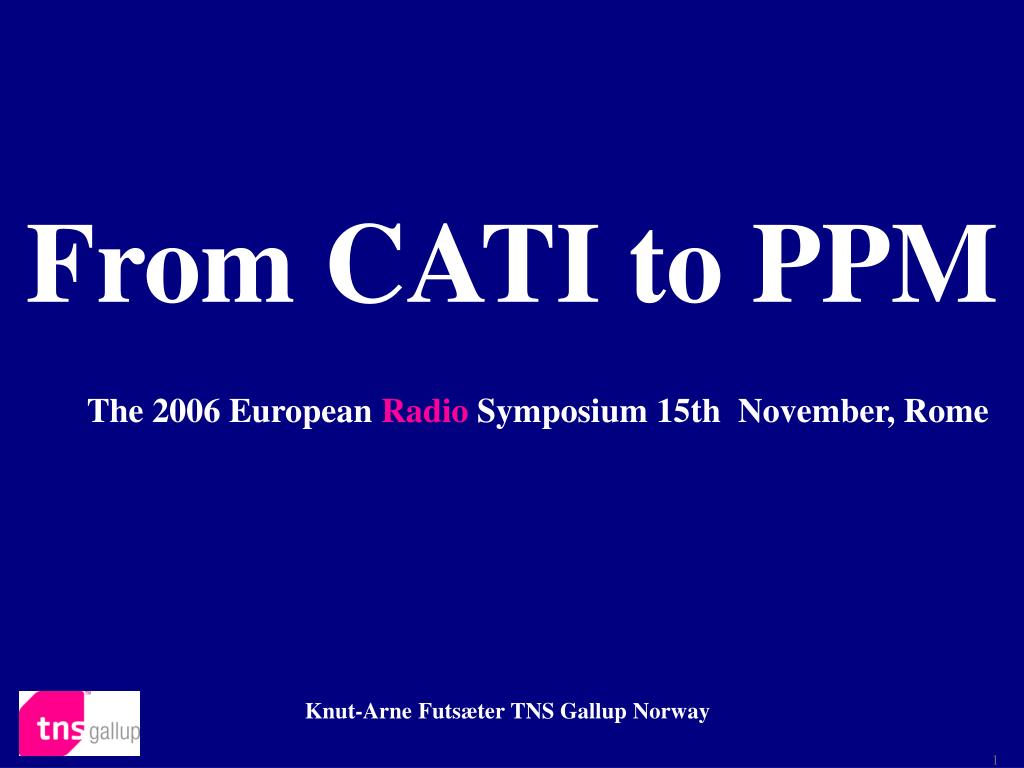 From CATI to PPM

The 2006 European Radio Symposium 15th November, Rome

tns gallup

Knut-Arne Futsæter TNS Gallup Norway

1